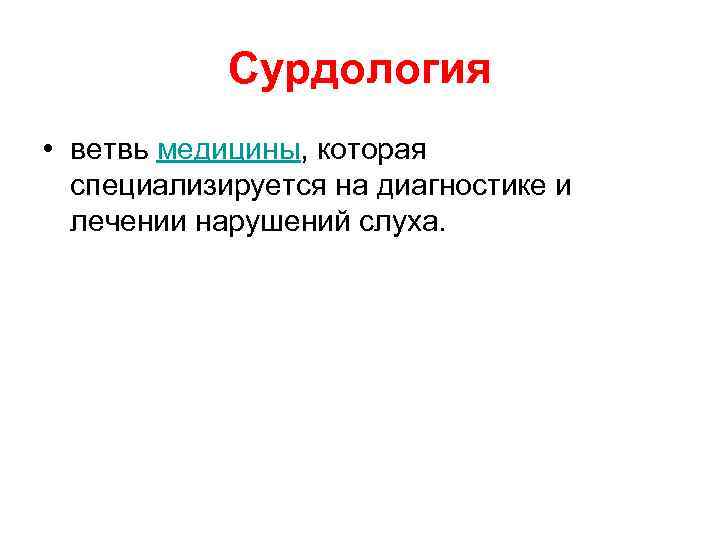 Сурдология

• ветвь медицины, которая специализируется на диагностике и лечении нарушений слуха.